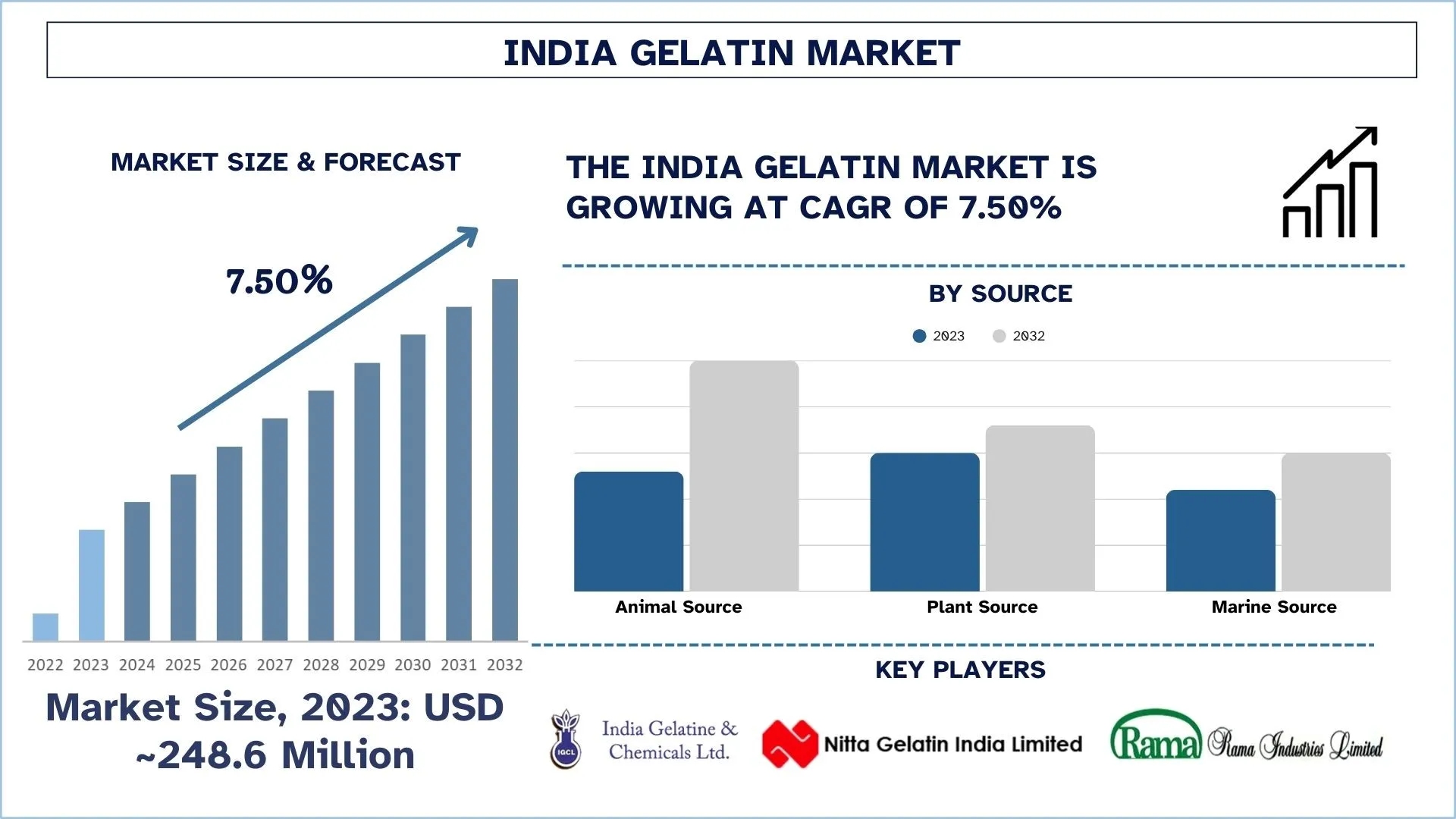 INDIA GELATIN MARKET

MARKET SIZE & FORECAST

7.50%

2022 2023 2024 2025 2026 2027 2028 2029 2030 2031 2032

Market Size, 2023: USD ~248.6 Million

THE INDIA GELATIN MARKET IS GROWING AT CAGR OF 7.50%

BY SOURCE

2023 2032

Animal Source Plant Source Marine Source

KEY PLAYERS

IGCL India Gelatine & Chemicals Ltd.

Nitta Gelatin India Limited

Rama Rama Industries Limited